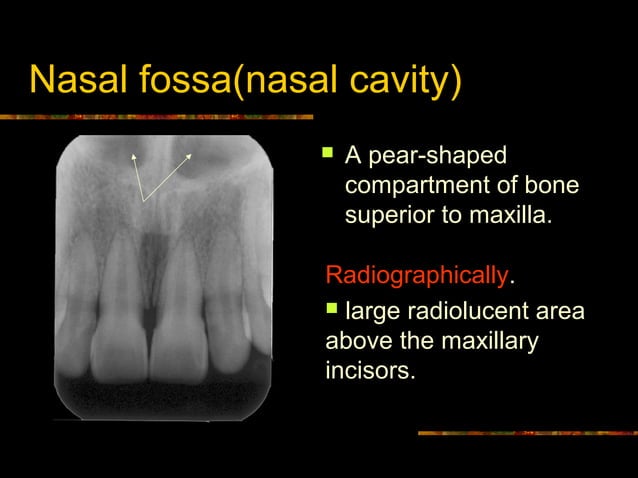 Nasal fossa(nasal cavity)

A pear-shaped compartment of bone superior to maxilla.

Radiographically.

large radiolucent area above the maxillary incisors.